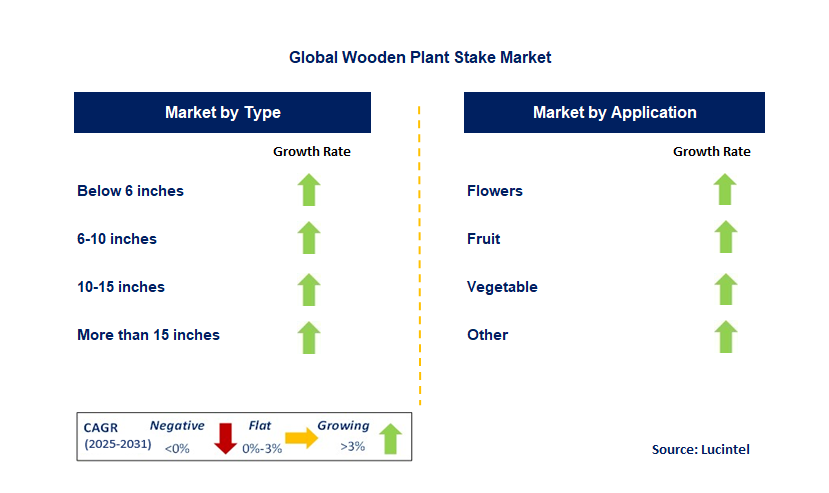 Global Wooden Plant Stake Market

Market by Type

Growth Rate

Below 6 inches

6-10 inches

10-15 inches

More than 15 inches

Market by Application

Growth Rate

Flowers

Fruit

Vegetable

Other

CAGR (2025-2031) Negative <0% Flat 0%-3% Growing >3%

Source: Lucintel